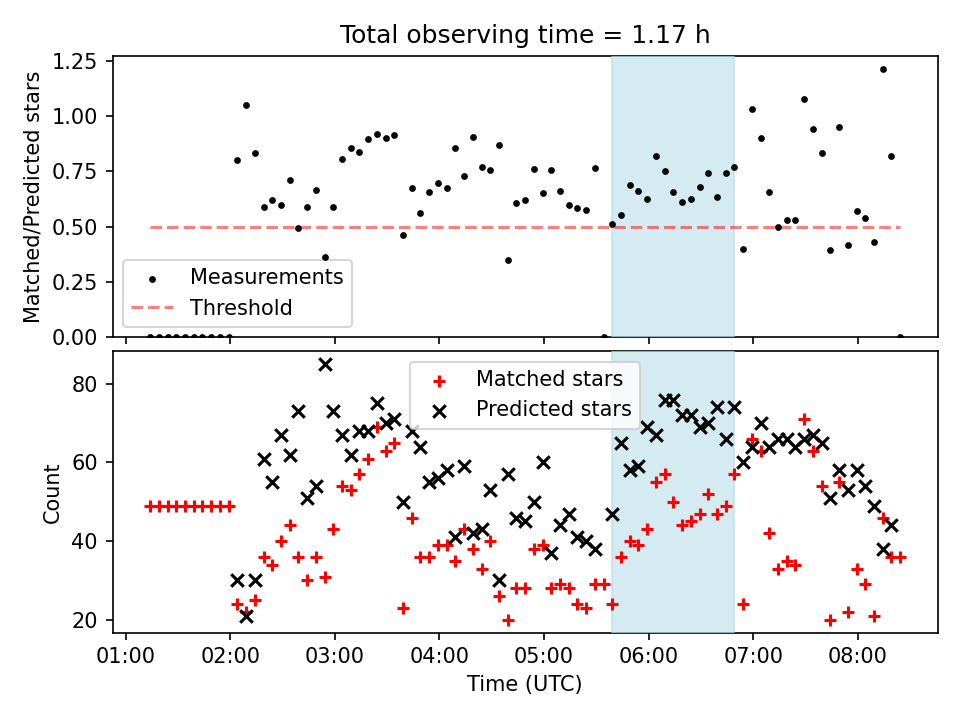 Total observing time = 1.17 h

Matched/Predicted stars

1.25
1.00
0.75
0.50
0.25
0.00

Measurements
Threshold

Count

80
60
40
20

Matched stars
Predicted stars

01:00 02:00 03:00 04:00 05:00 06:00 07:00 08:00

Time (UTC)